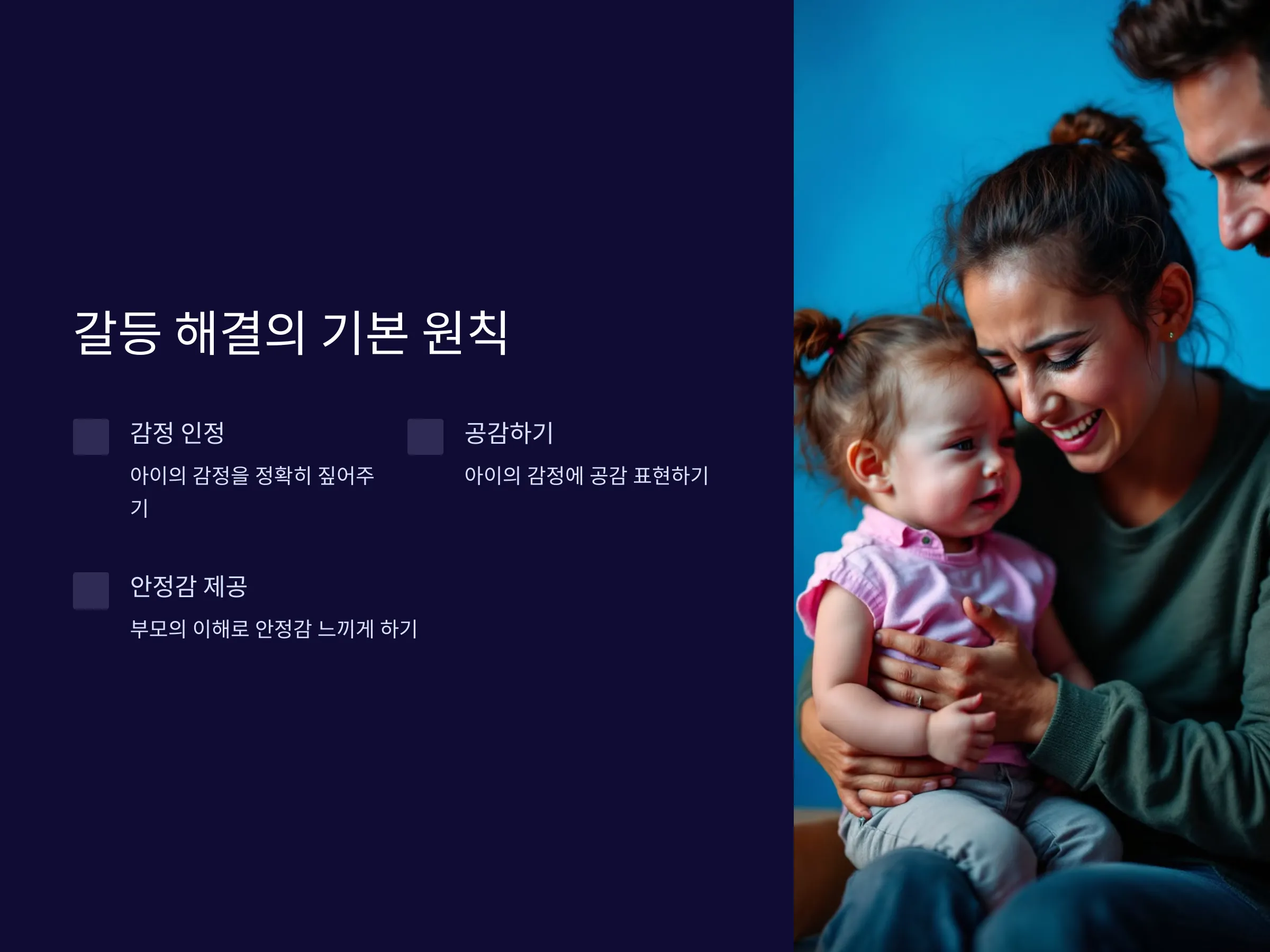 갈등 해결의 기본 원칙

감정 인정

아이의 감정을 정확히 짚어주기

공감하기

아이의 감정에 공감 표현하기

안정감 제공

부모의 이해로 안정감 느끼게 하기